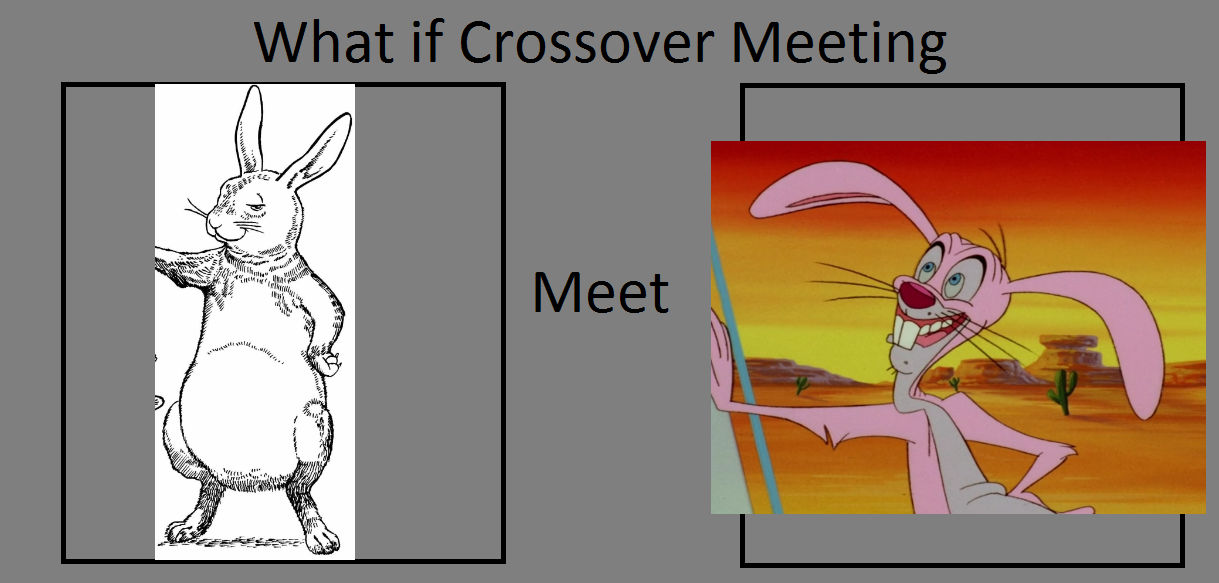 What if Crossover Meeting

Meet